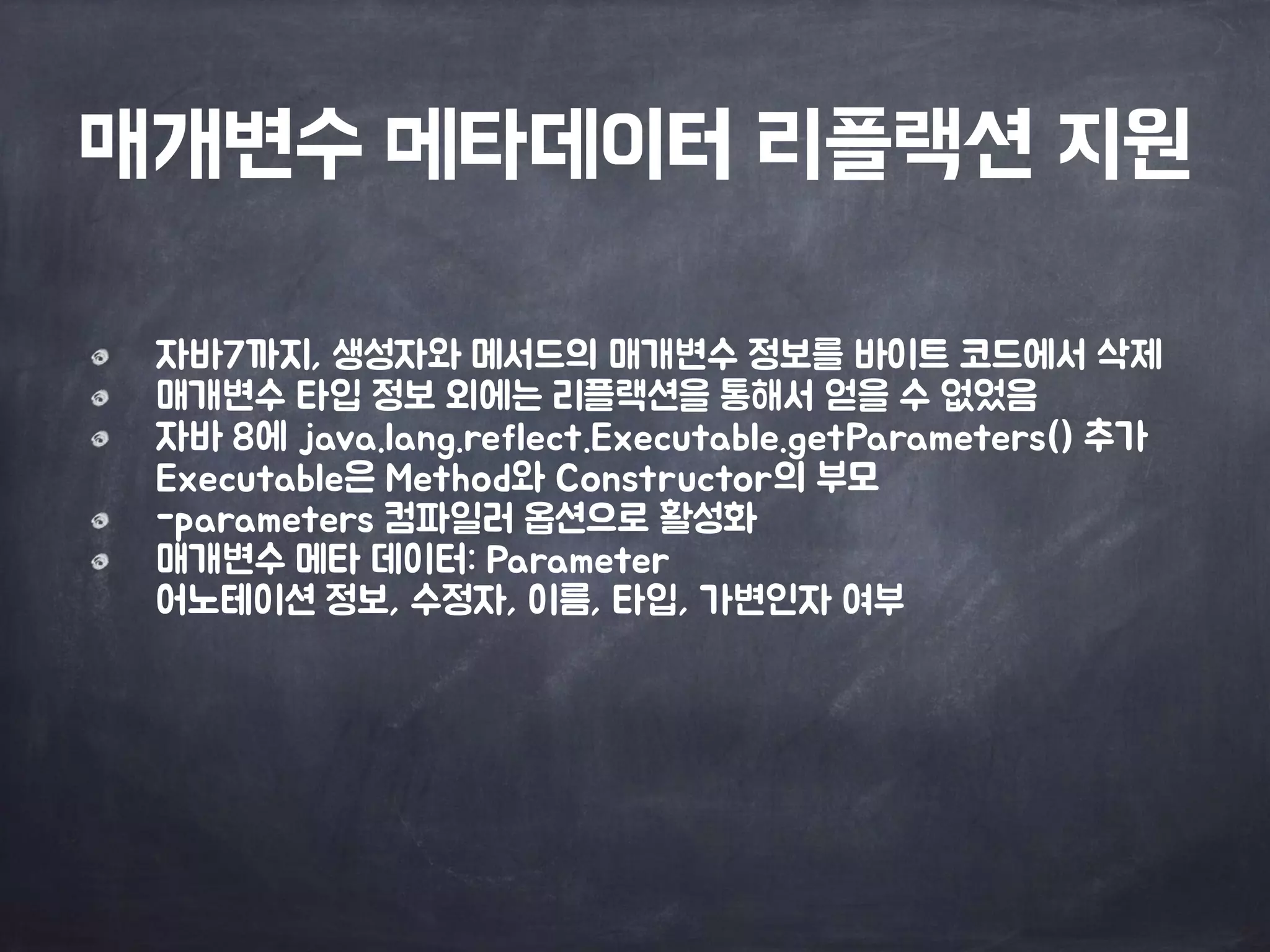 매개변수 메타데이터 리플랙션 지원

자바7까지, 생성자와 메서드의 매개변수 정보를 바이트 코드에서 삭제

매개변수 타입 정보 외에는 리플랙션을 통해서 얻을 수 없었음

자바 8에 java.lang.reflect.Executable.getParameters() 추가
Executable은 Method와 Constructor의 부모

-parameters 컴파일러 옵션으로 활성화

매개변수 메타 데이터: Parameter
어노테이션 정보, 수정자, 이름, 타입, 가변인자 여부